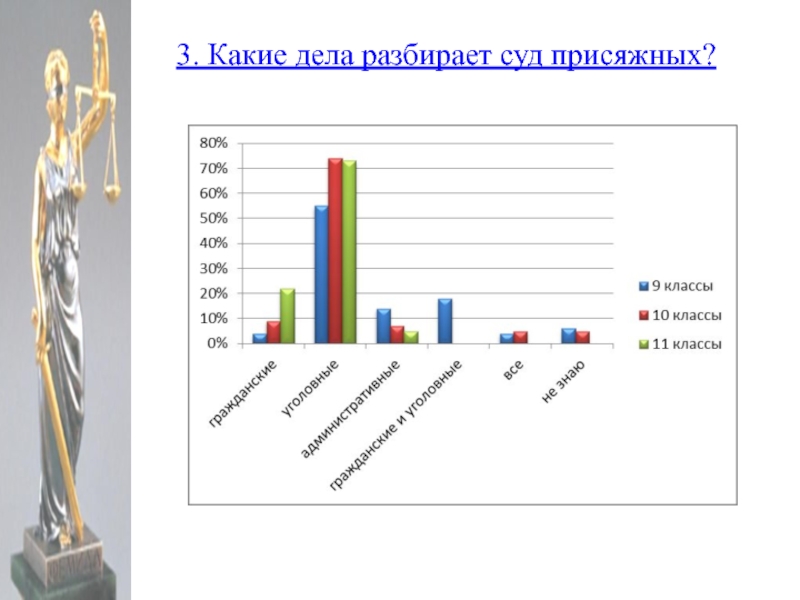 3. Какие дела разбирает суд присяжных?

80%
70%
60%
50%
40%
30%
20%
10%
0%

гражданские
уголовные
административные
гражданские и уголовные
все
не знаю

9 классы
10 классы
11 классы